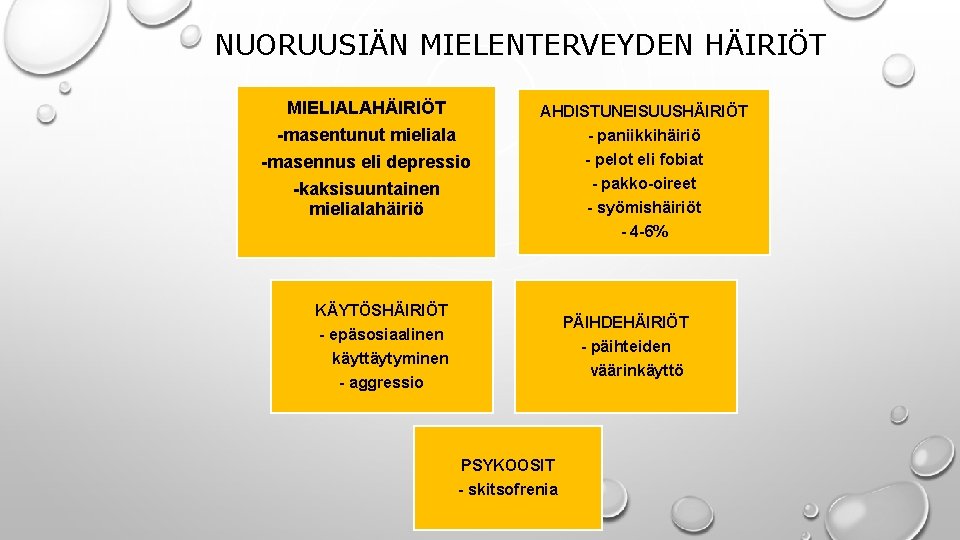 NUORUUSIÄN MIELENTERVEYDEN HÄIRIÖT

MIELIALAHÄIRIÖT
-masentunut mieliala
-masennus eli depressio
-kaksisuuntainen mielialahäiriö

AHDISTUNEISUUSHÄIRIÖT
- paniikkihäiriö
- pelot eli fobiat
- pakko-oireet
- syömishäiriöt
- 4-6%

KÄYTÖSHÄIRIÖT
- epäsosiaalinen käyttäytyminen
- aggressio

PÄIHDEHÄIRIÖT
- päihteiden väärinkäyttö

PSYKOOSIT
- skitsofrenia